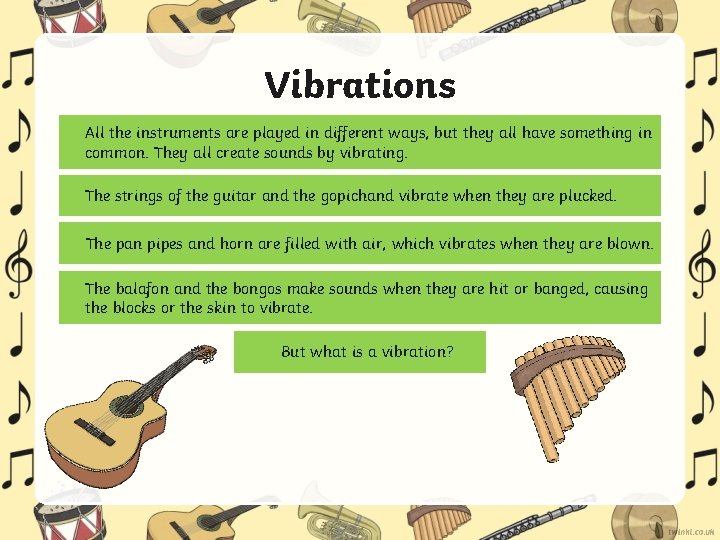 Vibrations

All the instruments are played in different ways, but they all have something in common. They all create sounds by vibrating.

The strings of the guitar and the gopichand vibrate when they are plucked.

The pan pipes and horn are filled with air, which vibrates when they are blown.

The balafon and the bongos make sounds when they are hit or banged, causing the blocks or the skin to vibrate.

But what is a vibration?

twinkl.co.uk